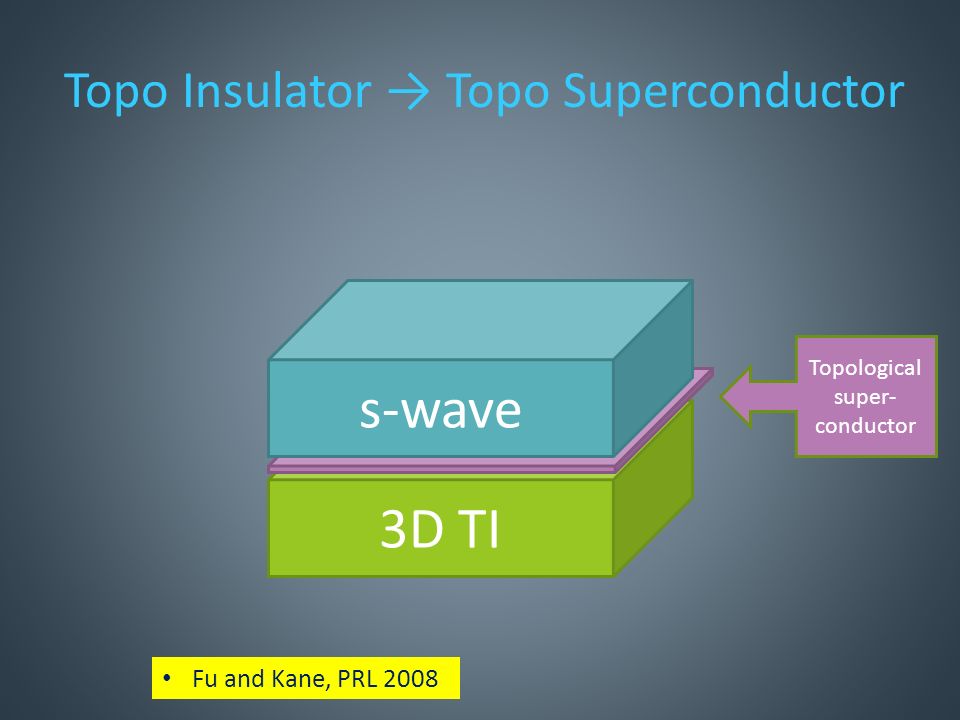 Topo Insulator → Topo Superconductor

s-wave

3D TI

Topological super-conductor

• Fu and Kane, PRL 2008